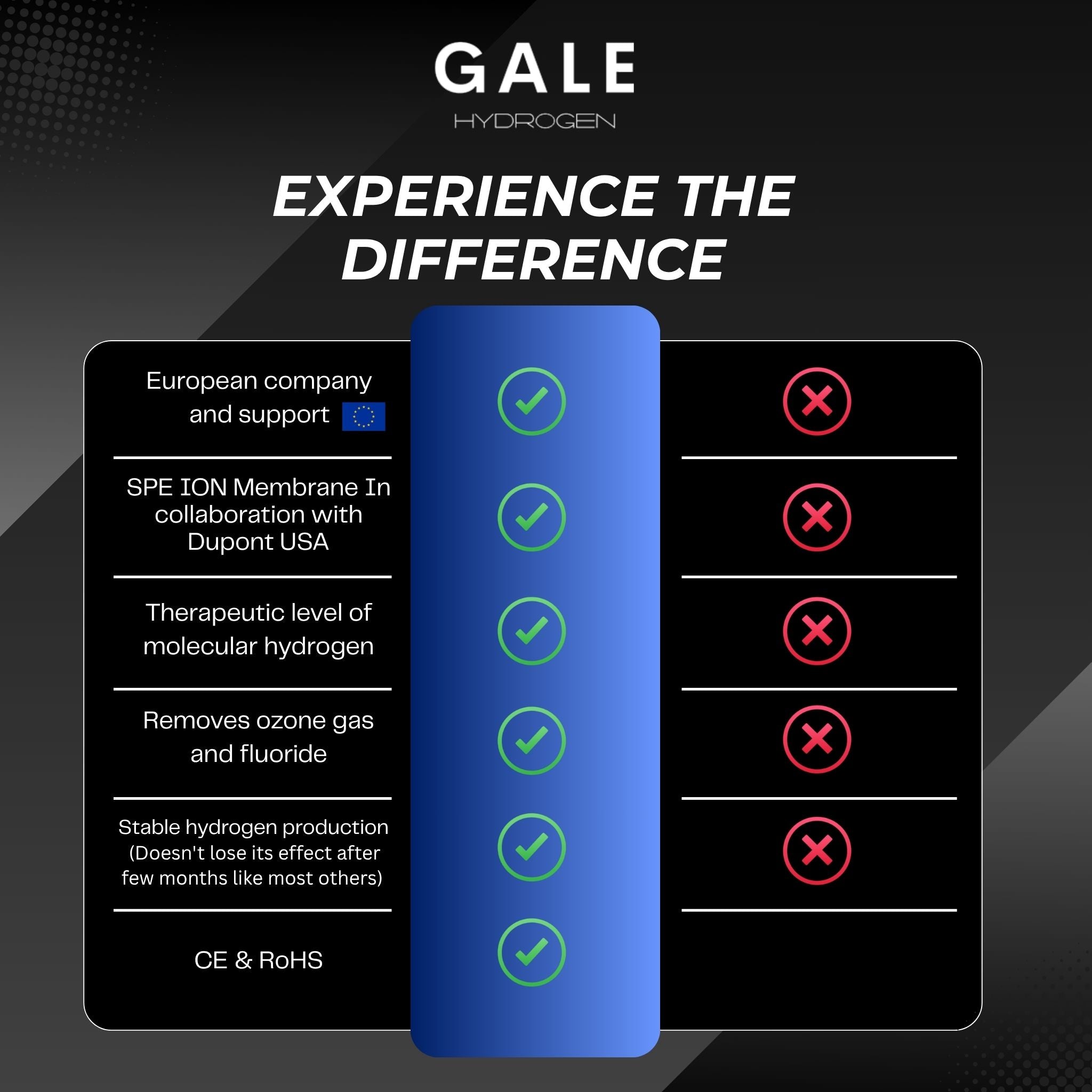 GALE
HYDROGEN

EXPERIENCE THE DIFFERENCE

European company and support

SPE ION Membrane In collaboration with Dupont USA

Therapeutic level of molecular hydrogen

Removes ozone gas and fluoride

Stable hydrogen production (Doesn't lose its effect after few months like most others)

CE & RoHS